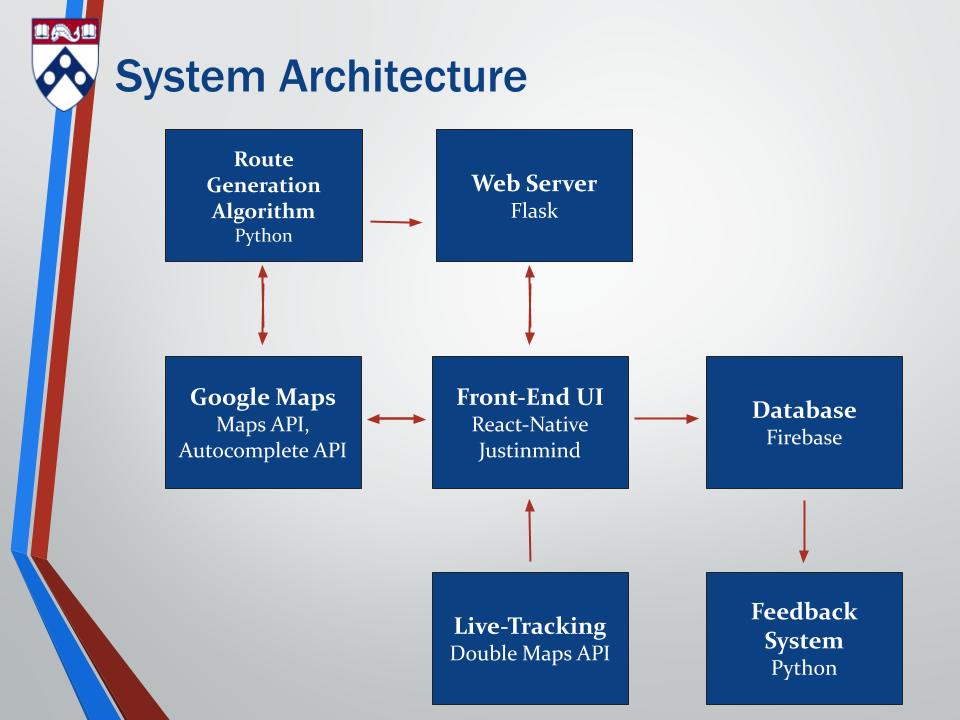 System Architecture

Route Generation Algorithm
Python

Web Server
Flask

Google Maps
Maps API, Autocomplete API

Front-End UI
React-Native
Justinmind

Database
Firebase

Live-Tracking
Double Maps API

Feedback System
Python